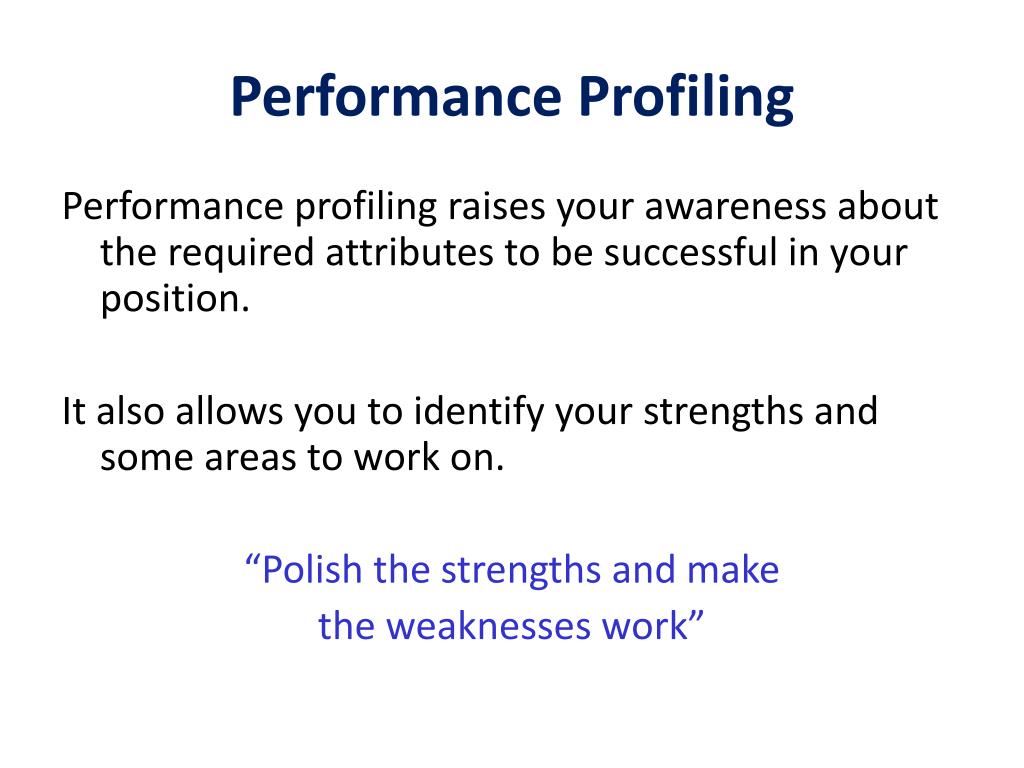 Performance Profiling

Performance profiling raises your awareness about the required attributes to be successful in your position.

It also allows you to identify your strengths and some areas to work on.

“Polish the strengths and make the weaknesses work”